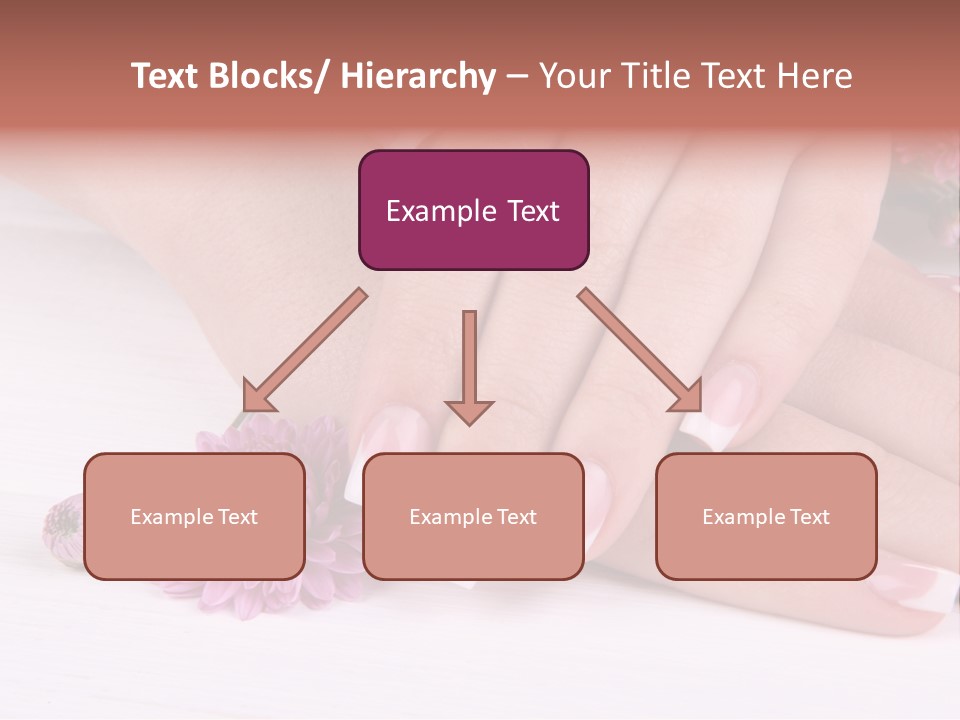 Text Blocks/ Hierarchy – Your Title Text Here

Example Text

Example Text

Example Text

Example Text